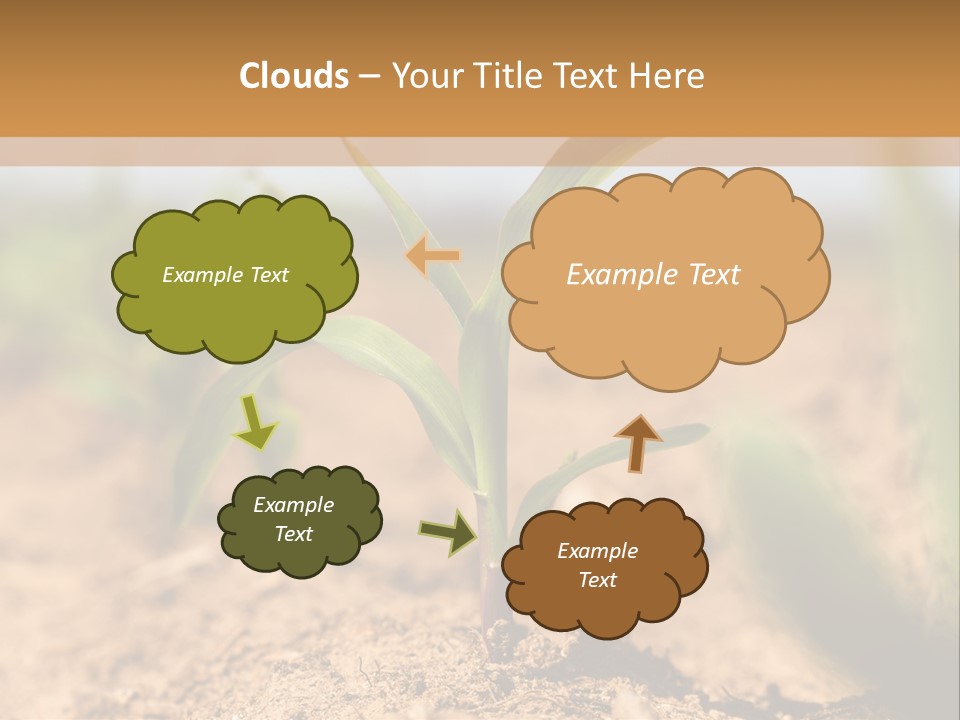 Clouds – Your Title Text Here

Example Text

Example Text

Example Text

Example Text